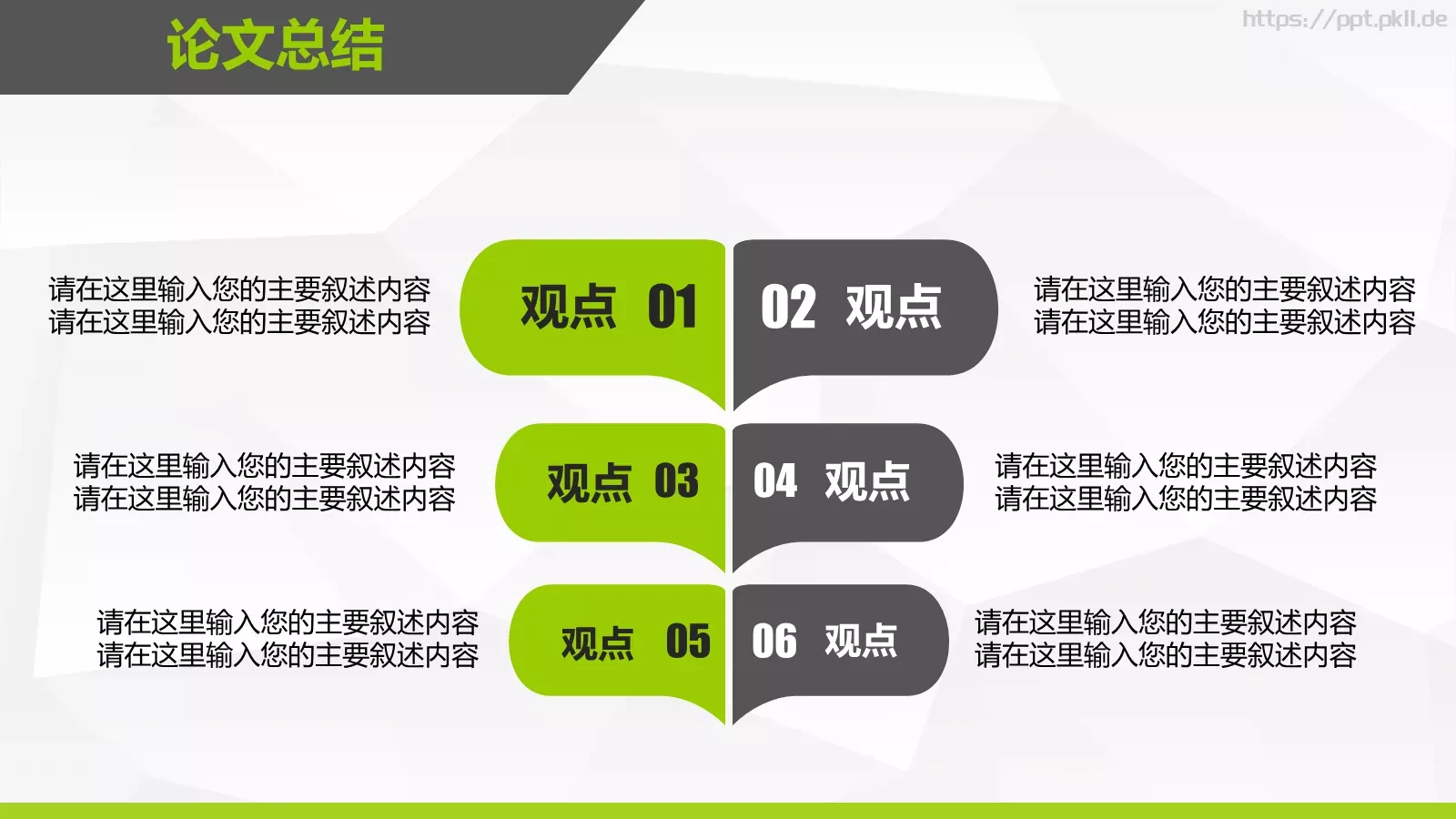 论文总结

https://ppt.pkll.de

请在这里输入您的主要叙述内容
请在这里输入您的主要叙述内容

观点 01

02 观点

请在这里输入您的主要叙述内容
请在这里输入您的主要叙述内容

请在这里输入您的主要叙述内容
请在这里输入您的主要叙述内容

观点 03

04 观点

请在这里输入您的主要叙述内容
请在这里输入您的主要叙述内容

请在这里输入您的主要叙述内容
请在这里输入您的主要叙述内容

观点 05

06 观点

请在这里输入您的主要叙述内容
请在这里输入您的主要叙述内容